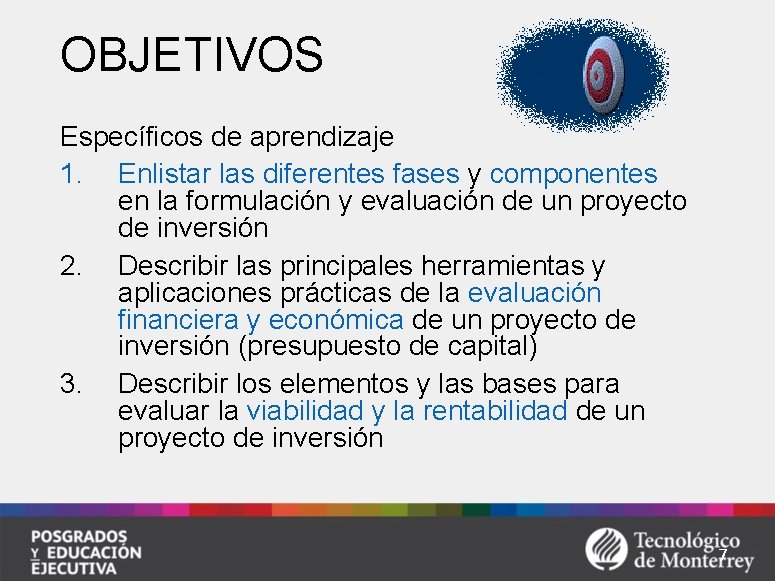 OBJETIVOS

Específicos de aprendizaje

1. Enlistar las diferentes fases y componentes en la formulación y evaluación de un proyecto de inversión
2. Describir las principales herramientas y aplicaciones prácticas de la evaluación financiera y económica de un proyecto de inversión (presupuesto de capital)
3. Describir los elementos y las bases para evaluar la viabilidad y la rentabilidad de un proyecto de inversión

POSGRADOS Y EDUCACIÓN EJECUTIVA

Tecnológico de Monterrey

7